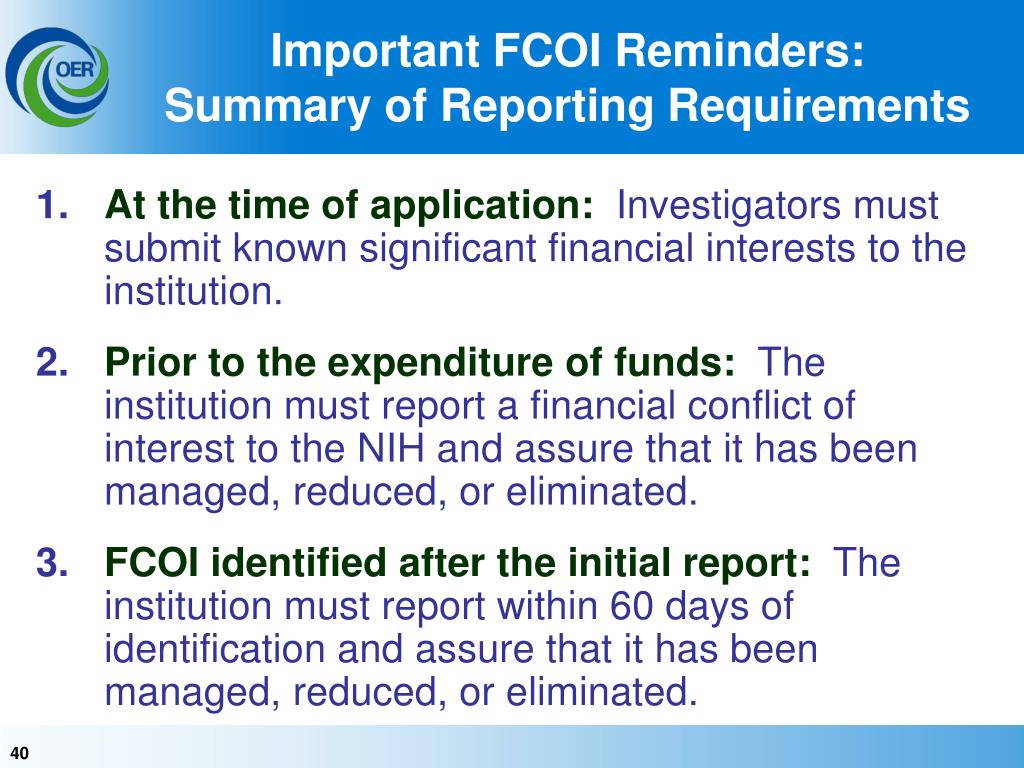 OER

Important FCOI Reminders: Summary of Reporting Requirements

1. At the time of application: Investigators must submit known significant financial interests to the institution.

2. Prior to the expenditure of funds: The institution must report a financial conflict of interest to the NIH and assure that it has been managed, reduced, or eliminated.

3. FCOI identified after the initial report: The institution must report within 60 days of identification and assure that it has been managed, reduced, or eliminated.

40